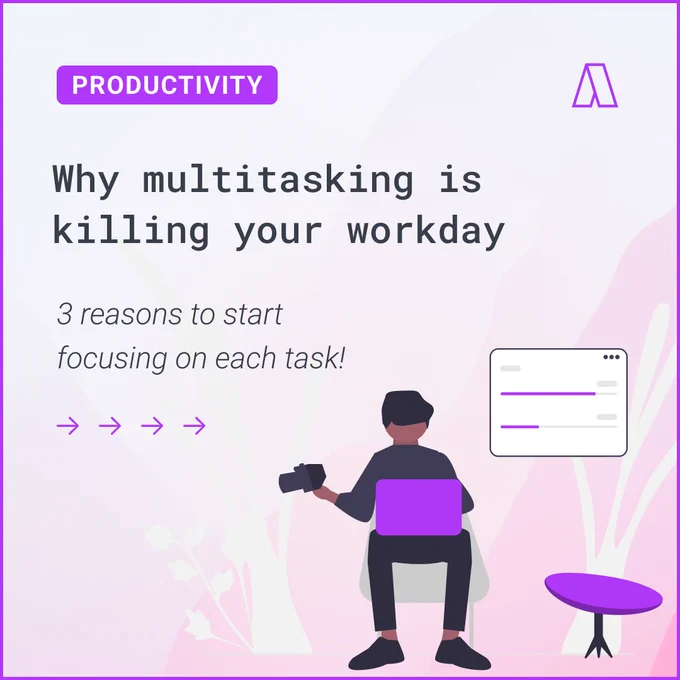 PRODUCTIVITY

Why multitasking is killing your workday

3 reasons to start focusing on each task!

→ → → →